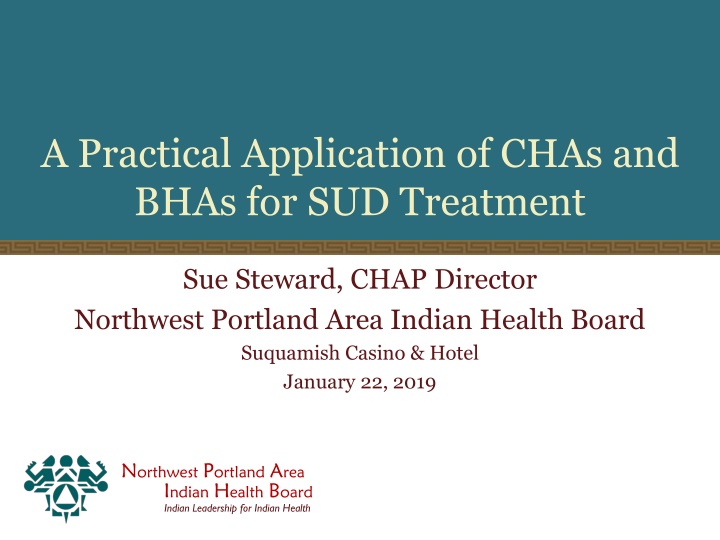 A Practical Application of CHAs and BHAs for SUD Treatment

Sue Steward, CHAP Director

Northwest Portland Area Indian Health Board

Suquamish Casino & Hotel

January 22, 2019

Northwest Portland Area Indian Health Board
Indian Leadership for Indian Health